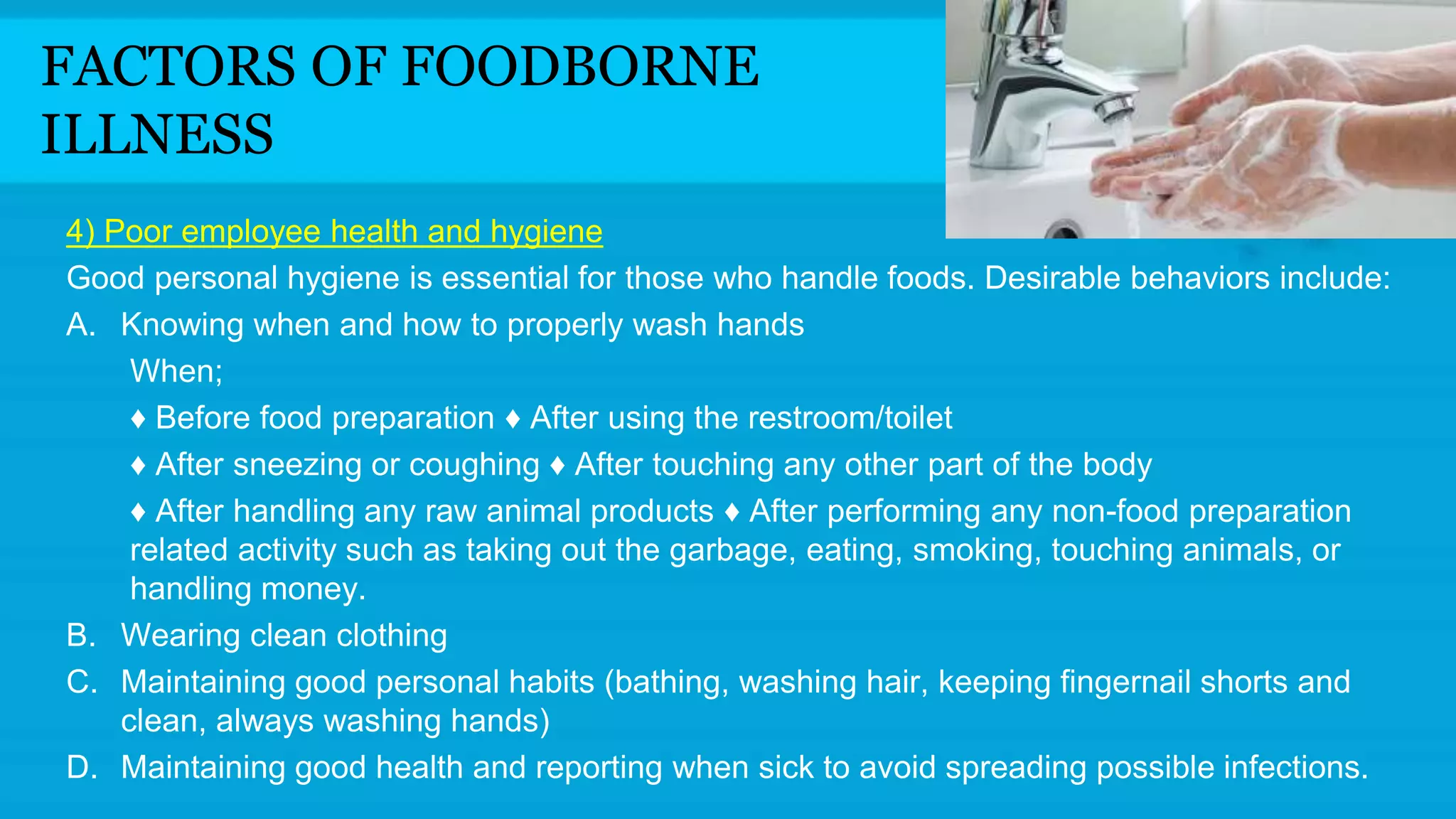 FACTORS OF FOODBORNE ILLNESS

4) Poor employee health and hygiene

Good personal hygiene is essential for those who handle foods. Desirable behaviors include:

A. Knowing when and how to properly wash hands

When;

♦ Before food preparation ♦ After using the restroom/toilet

♦ After sneezing or coughing ♦ After touching any other part of the body

♦ After handling any raw animal products ♦ After performing any non-food preparation related activity such as taking out the garbage, eating, smoking, touching animals, or handling money.

B. Wearing clean clothing

C. Maintaining good personal habits (bathing, washing hair, keeping fingernail shorts and clean, always washing hands)

D. Maintaining good health and reporting when sick to avoid spreading possible infections.